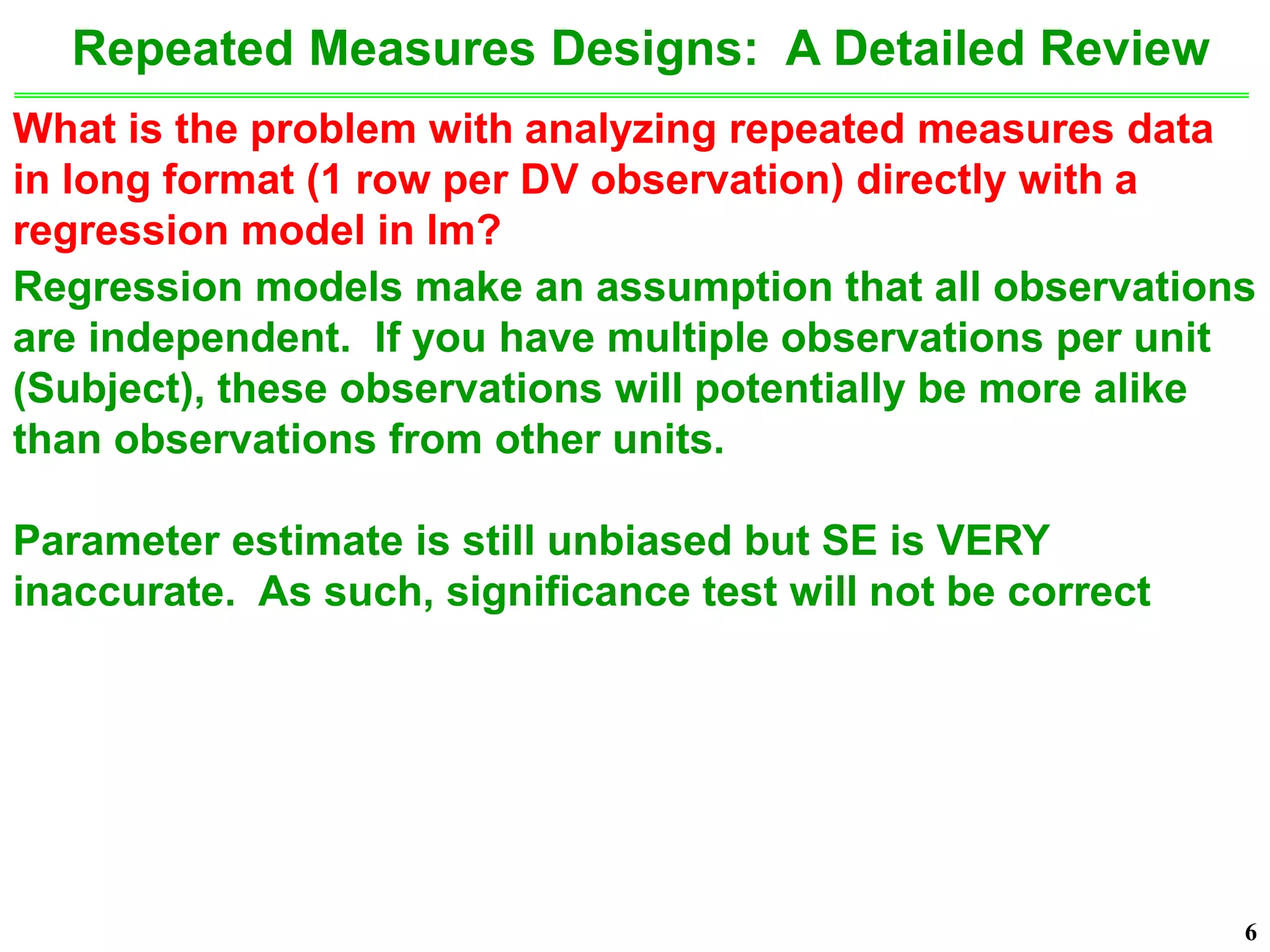 Repeated Measures Designs:  A Detailed Review

What is the problem with analyzing repeated measures data in long format (1 row per DV observation) directly with a regression model in lm?

Regression models make an assumption that all observations are independent.  If you have multiple observations per unit (Subject), these observations will potentially be more alike than observations from other units.

Parameter estimate is still unbiased but SE is VERY inaccurate.  As such, significance test will not be correct

6